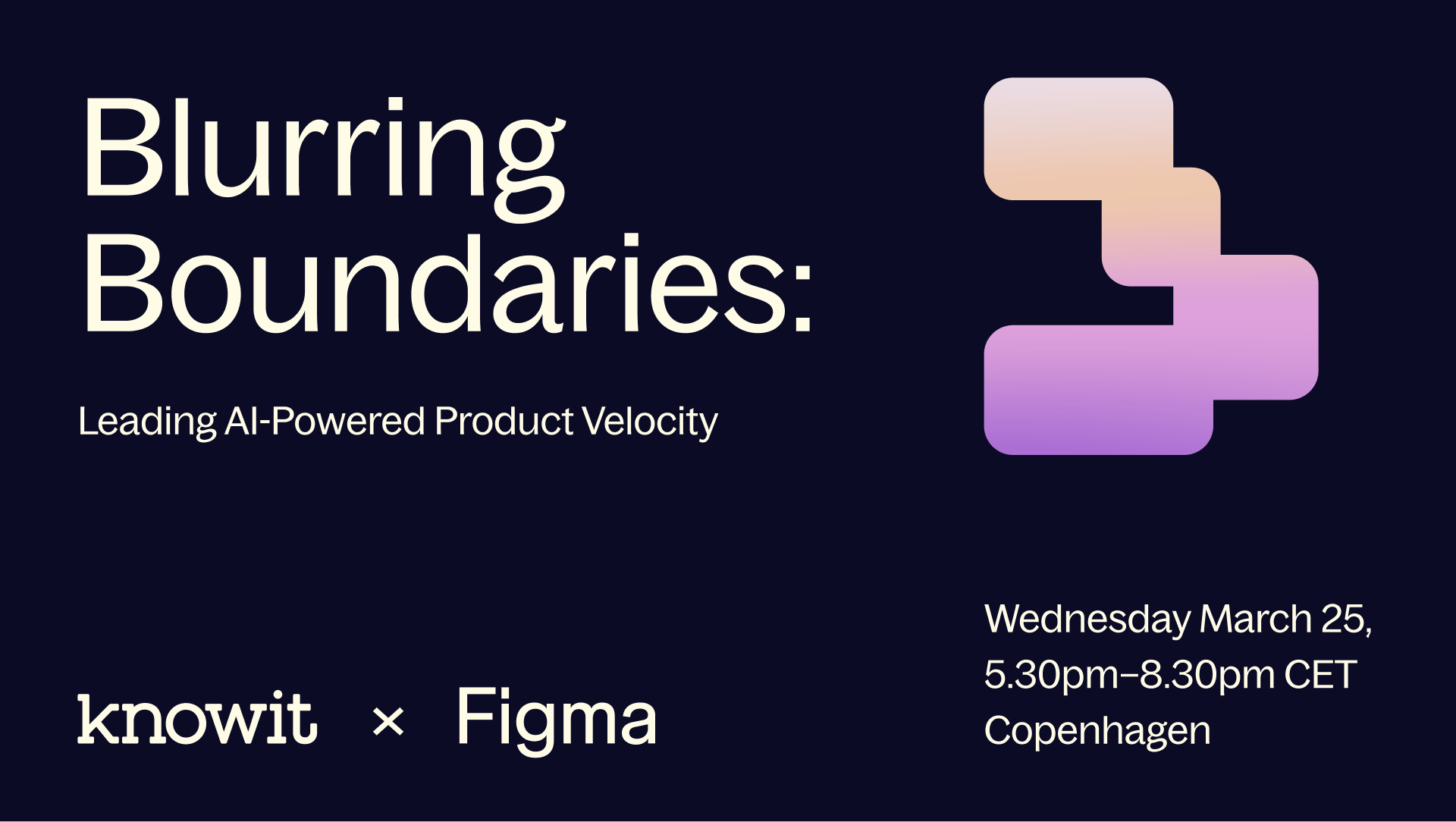 Blurring Boundaries:

Leading AI-Powered Product Velocity

knowit × Figma

Wednesday March 25, 5.30pm–8.30pm CET Copenhagen